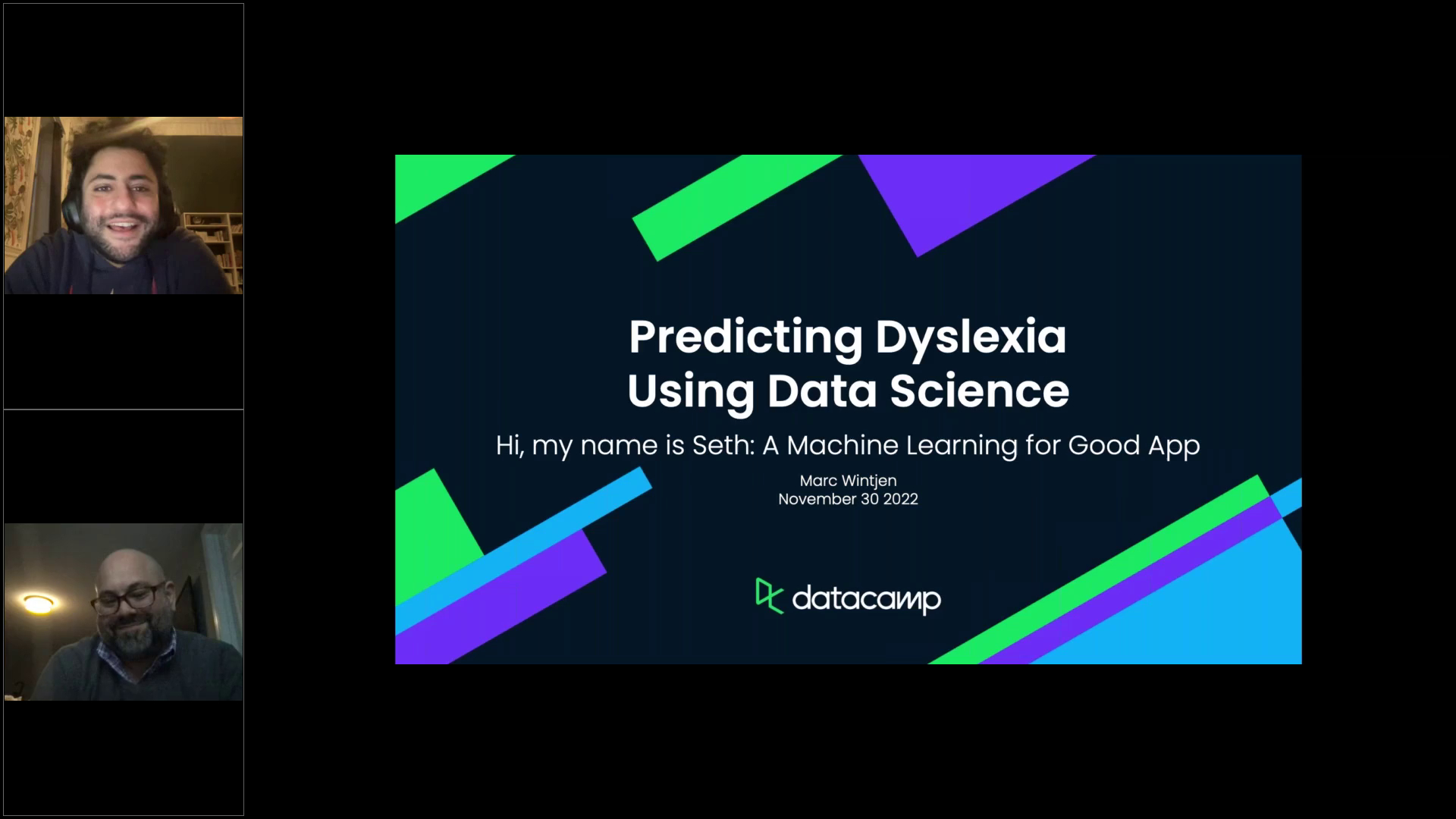 Predicting Dyslexia Using Data Science

Hi, my name is Seth: A Machine Learning for Good App

Marc Wintjen
November 30 2022

datacamp